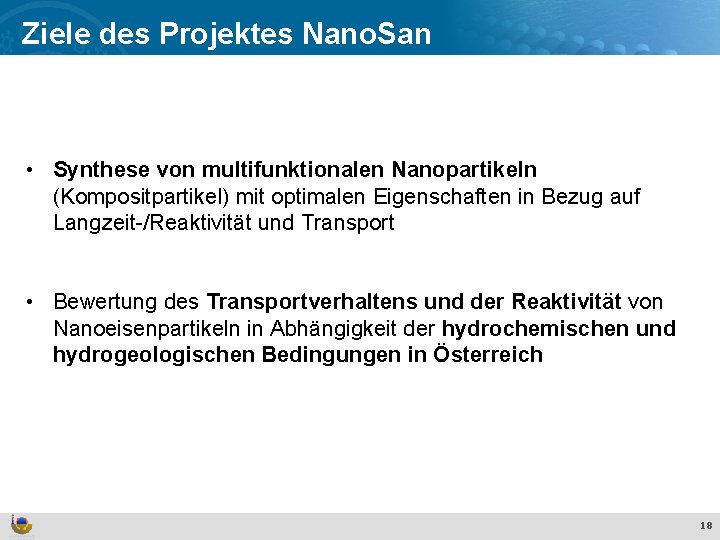 Ziele des Projektes NanoSan

• Synthese von multifunktionalen Nanopartikeln (Kompositpartikel) mit optimalen Eigenschaften in Bezug auf Langzeit-/Reaktivität und Transport

• Bewertung des Transportverhaltens und der Reaktivität von Nanoeisenpartikeln in Abhängigkeit der hydrochemischen und hydrogeologischen Bedingungen in Österreich

18